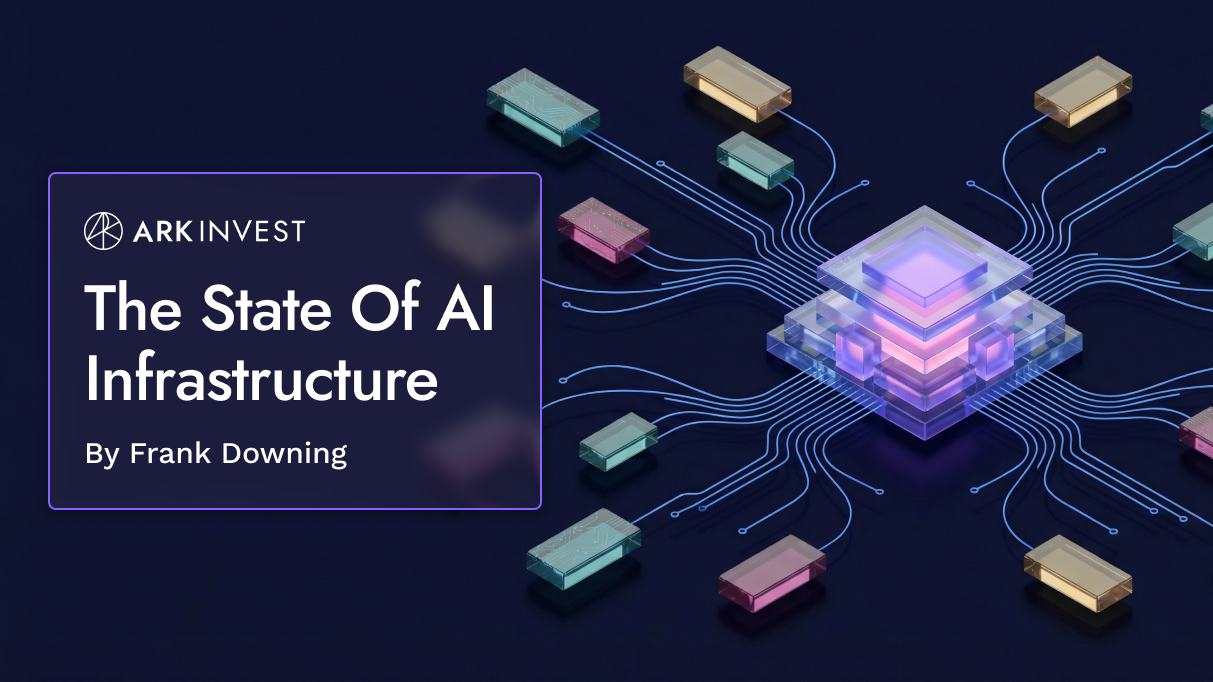 ARK INVEST

The State Of AI Infrastructure

By Frank Downing